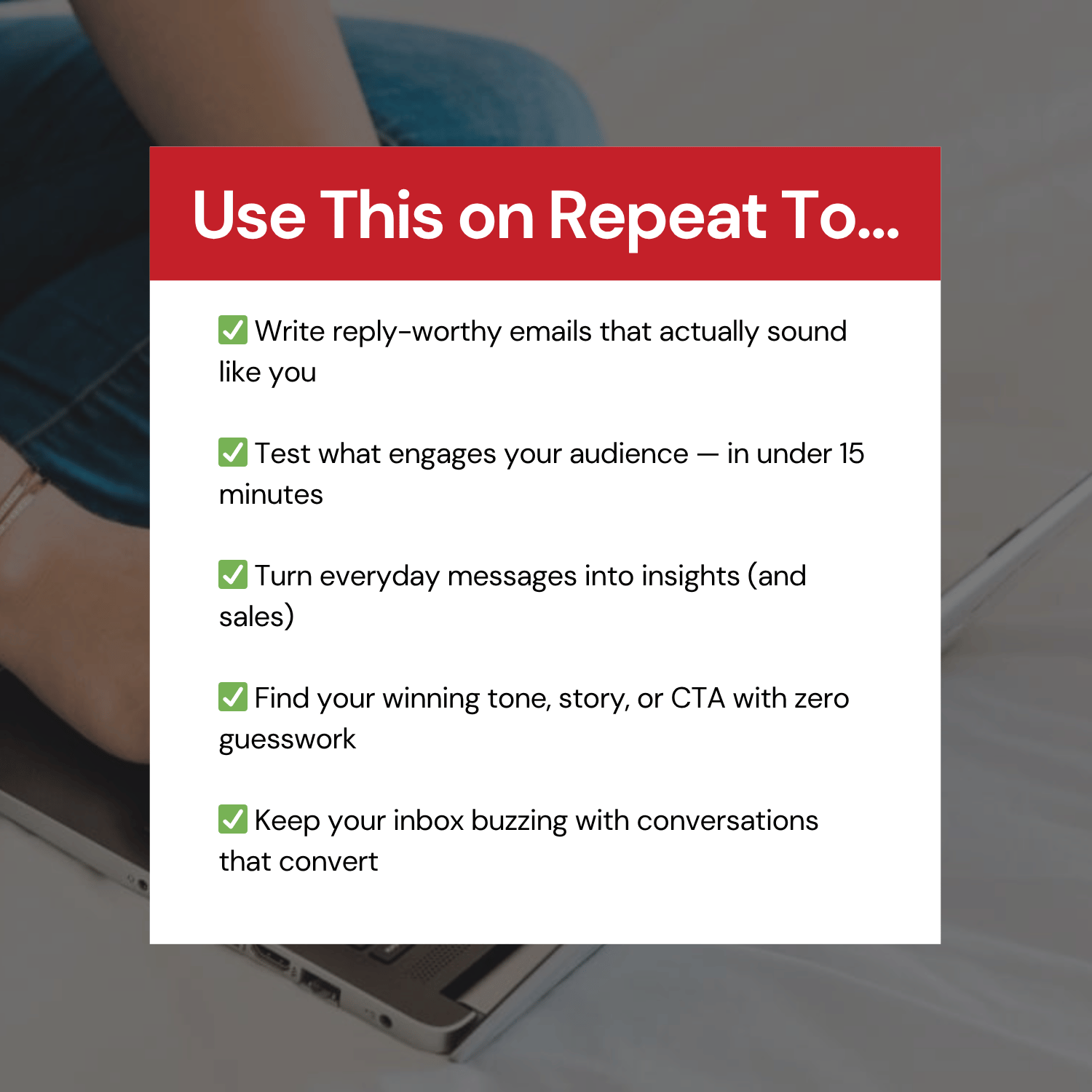 Use This on Repeat To...

✅ Write reply-worthy emails that actually sound like you

✅ Test what engages your audience — in under 15 minutes

✅ Turn everyday messages into insights (and sales)

✅ Find your winning tone, story, or CTA with zero guesswork

✅ Keep your inbox buzzing with conversations that convert